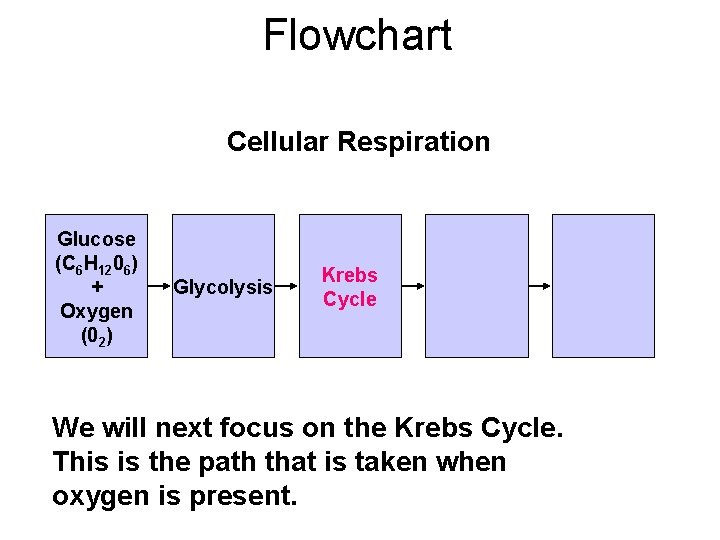 Flowchart

Cellular Respiration

Glucose ($C_6H_{12}0_6$) + Oxygen ($0_2$)

Glycolysis

Krebs Cycle

We will next focus on the Krebs Cycle. This is the path that is taken when oxygen is present.